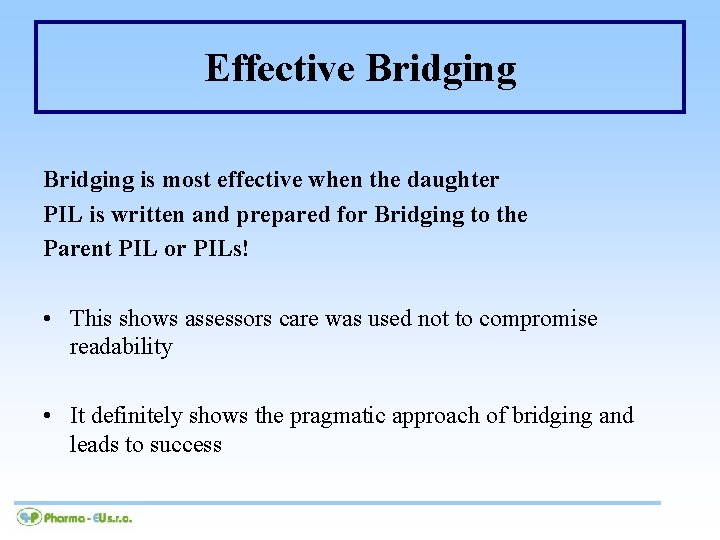 Effective Bridging

Bridging is most effective when the daughter PIL is written and prepared for Bridging to the Parent PIL or PILs!

• This shows assessors care was used not to compromise readability

• It definitely shows the pragmatic approach of bridging and leads to success

Pharma - EU s.r.o.